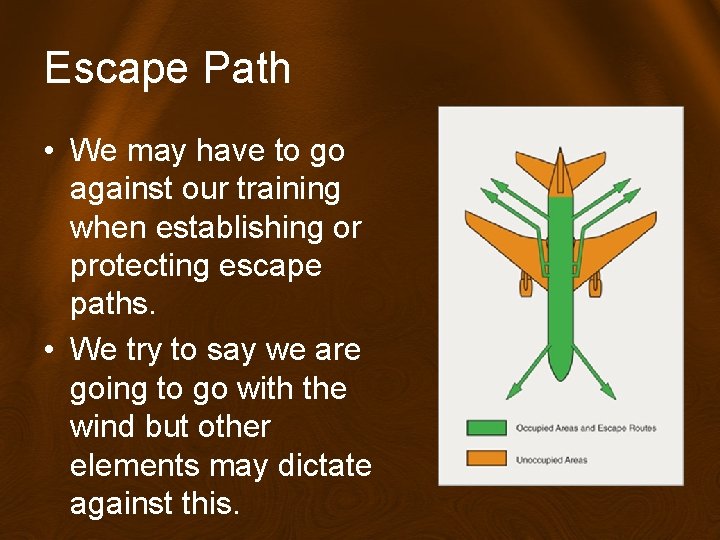 Escape Path

• We may have to go against our training when establishing or protecting escape paths.

• We try to say we are going to go with the wind but other elements may dictate against this.

Occupied Areas and Escape Routes

Unoccupied Areas